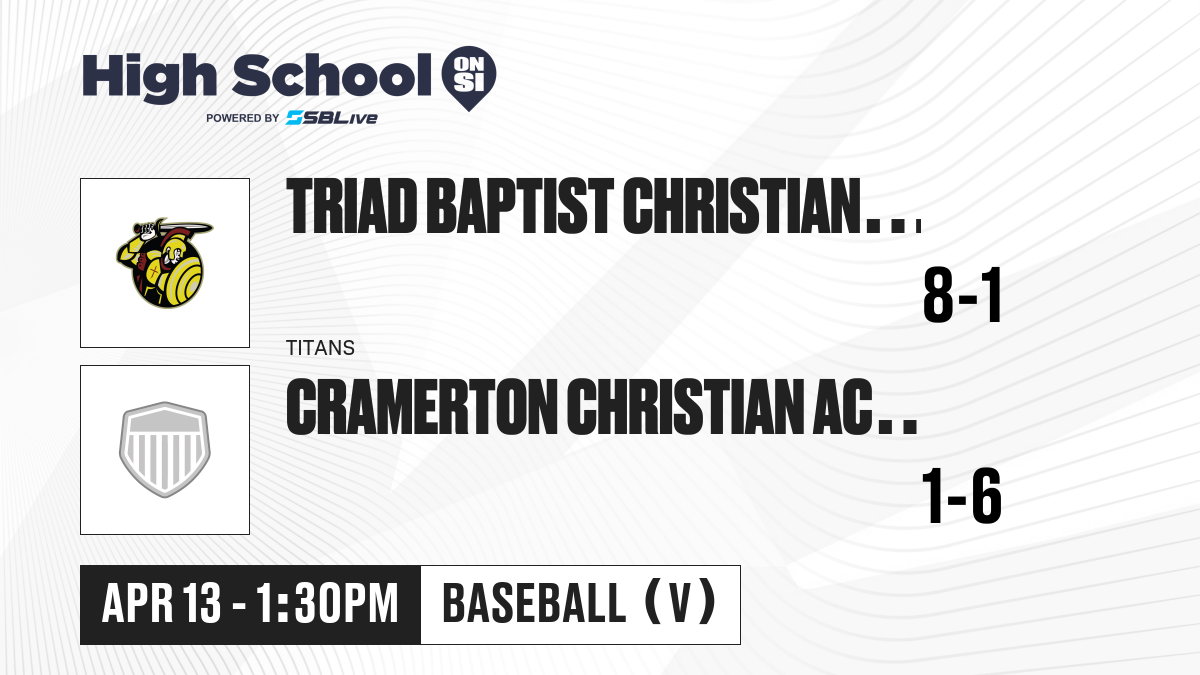 High School ON SI
POWERED BY SBLive

TRIAD BAPTIST CHRISTIAN...

8-1

TITANS
CRAMERTON CHRISTIAN AC..

1-6

APR 13 - 1:30PM

BASEBALL (V)